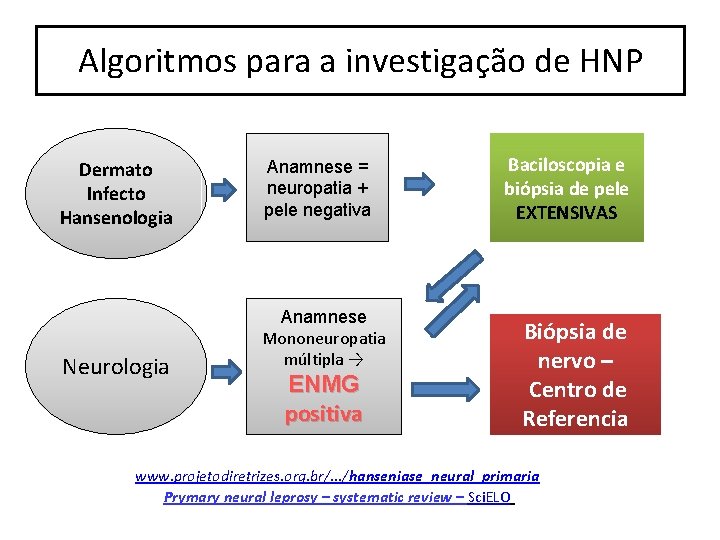 Algoritmos para a investigação de HNP

Dermato Infecto Hansenologia

Anamnese = neuropatia + pele negativa

Baciloscopia e biópsia de pele EXTENSIVAS

Neurologia

Anamnese Mononeuropatia múltipla → ENMG positiva

Biópsia de nervo – Centro de Referencia

www.projetodiretrizes.org.br/.../hanseniase_neural_primaria
Prymary neural leprosy – systematic review – SciELO